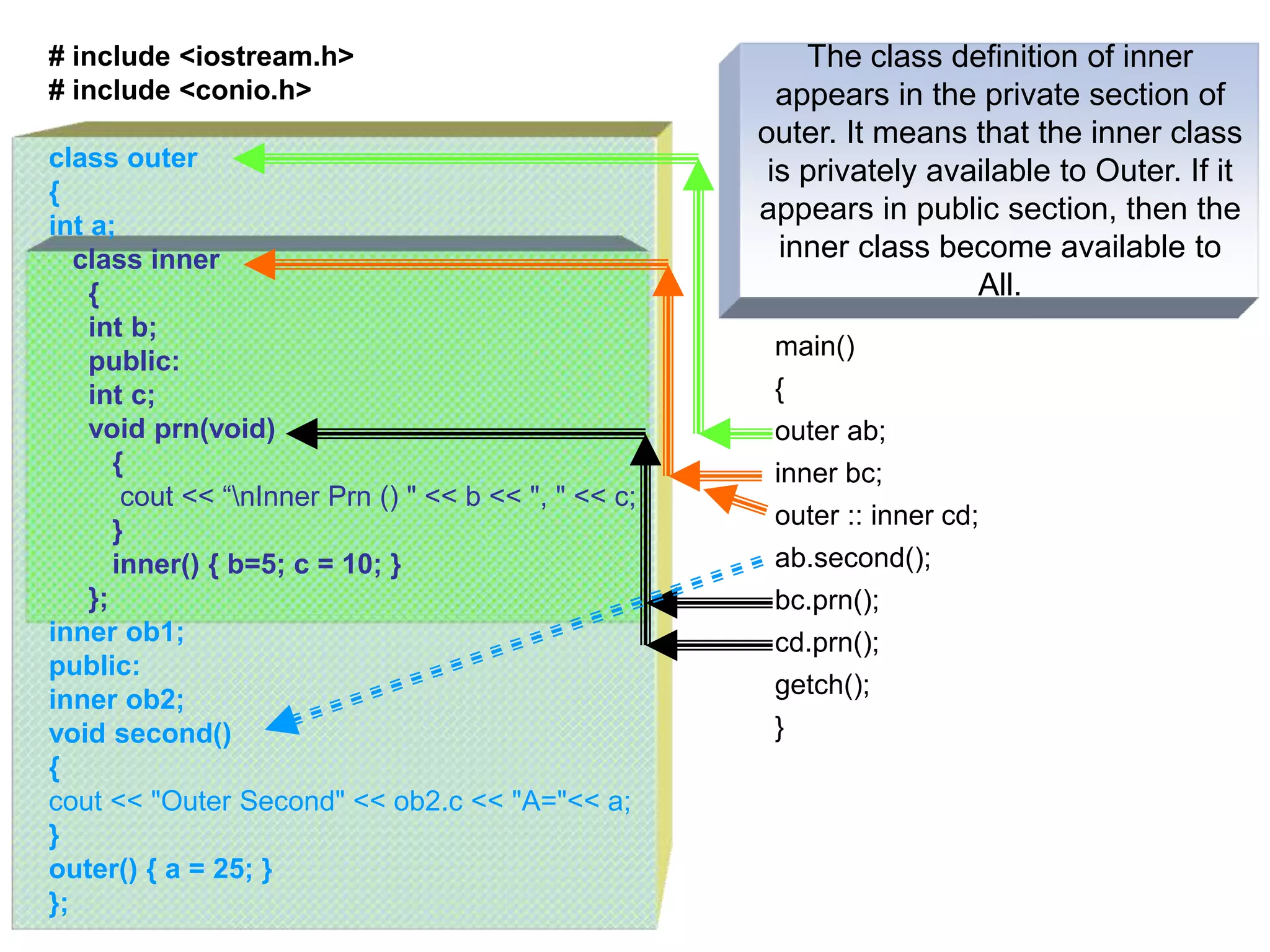 # include <iostream.h>
# include <conio.h>

class outer
{
int a;
class inner
{
int b;
public:
int c;
void prn(void)
{
cout << “\nInner Prn () " << b << ", " << c;
}
inner() { b=5; c = 10; }
};
inner ob1;
public:
inner ob2;
void second()
{
cout << "Outer Second" << ob2.c << "A="<< a;
}
outer() { a = 25; }
};

The class definition of inner appears in the private section of outer. It means that the inner class is privately available to Outer. If it appears in public section, then the inner class become available to All.

main()
{
outer ab;
inner bc;
outer :: inner cd;
ab.second();
bc.prn();
cd.prn();
getch();
}